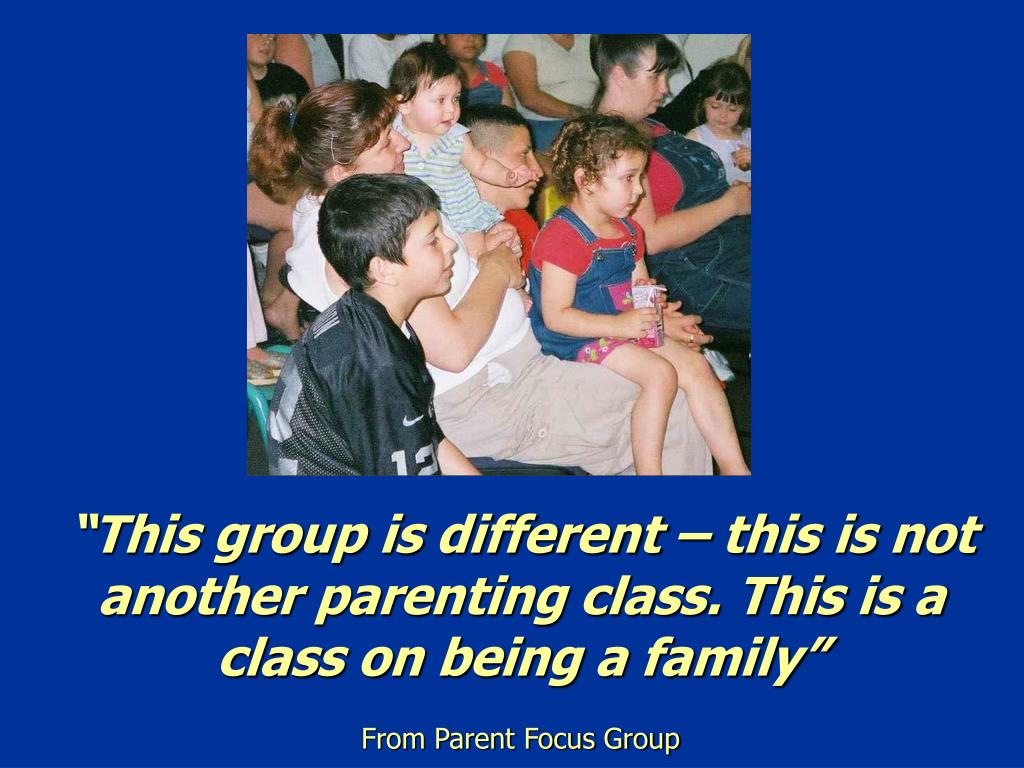 “This group is different – this is not another parenting class. This is a class on being a family”

From Parent Focus Group